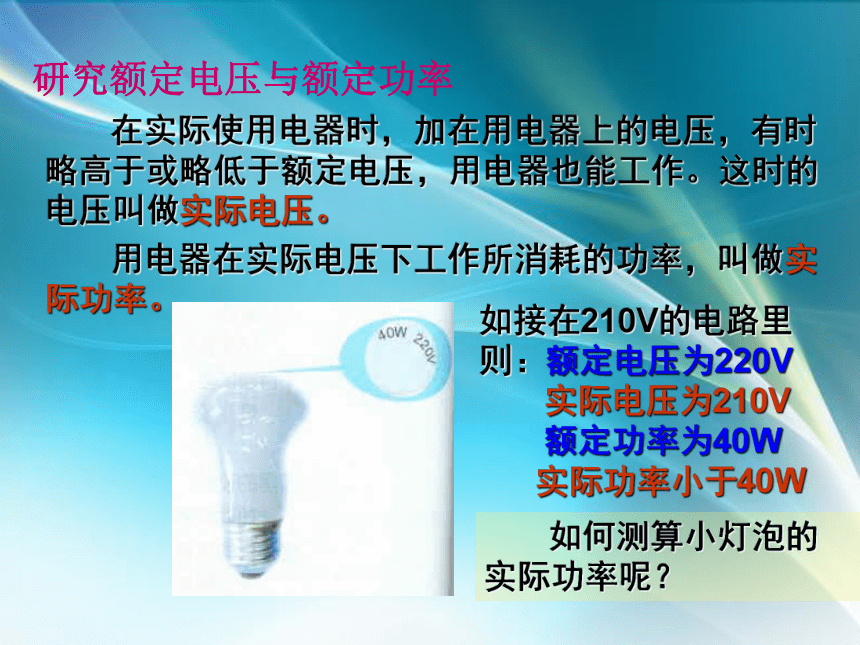 研究额定电压与额定功率

在实际使用电器时，加在用电器上的电压，有时略高于或略低于额定电压，用电器也能工作。这时的电压叫做实际电压。

用电器在实际电压下工作所消耗的功率，叫做实际功率。

40W 220V

如接在210V的电路里
则：额定电压为220V
实际电压为210V
额定功率为40W
实际功率小于40W

如何测算小灯泡的实际功率呢？